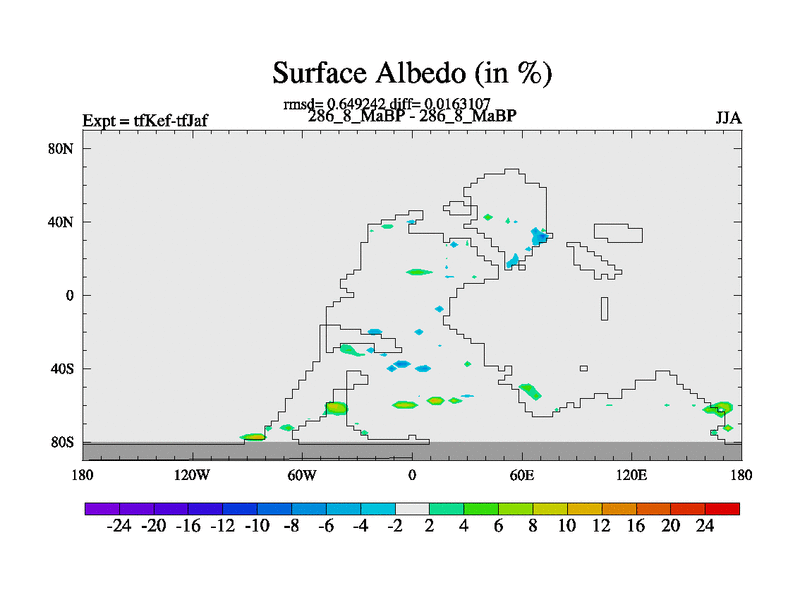 Surface Albedo (in %)

rmsd= 0.649242 diff= 0.0163107
Expt = tfKef-tfJaf 286_8_MaBP - 286_8_MaBP JJA

80N
40N
0
40S
80S

180 120W 60W 0 60E 120E 180

-24 -20 -16 -12 -10 -8 -6 -4 -2 2 4 6 8 10 12 16 20 24